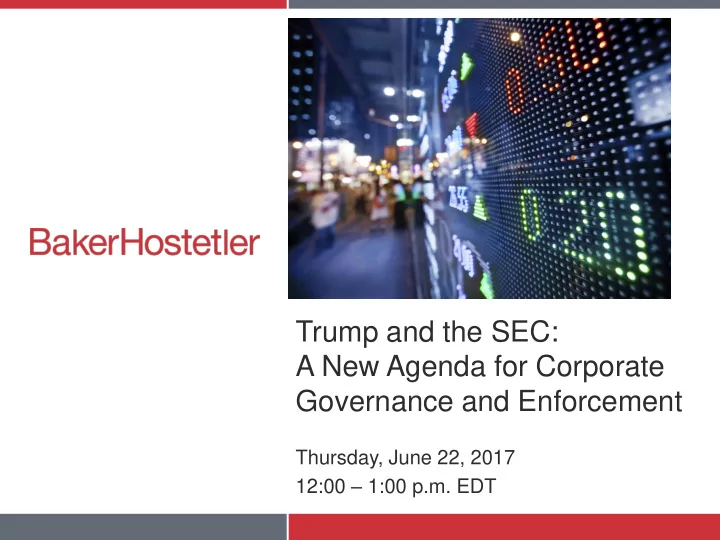 BakerHostetler

Trump and the SEC:
A New Agenda for Corporate Governance and Enforcement

Thursday, June 22, 2017
12:00 – 1:00 p.m. EDT